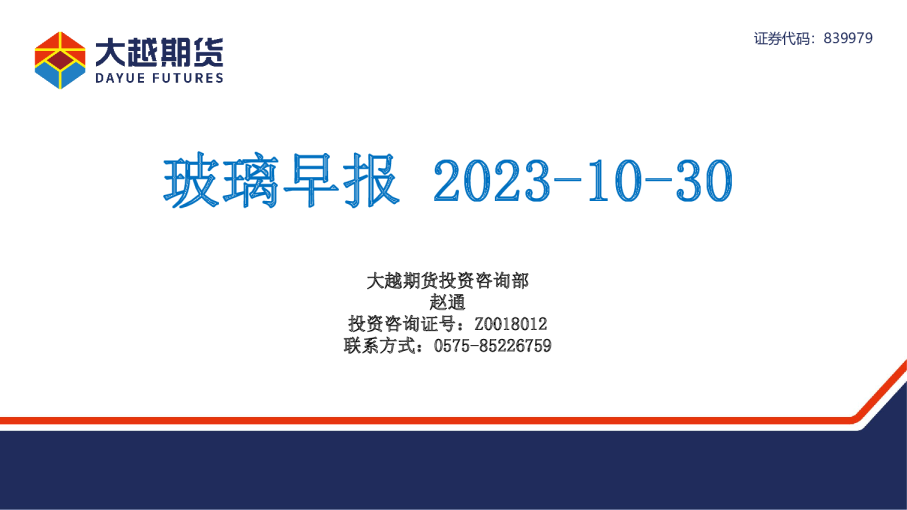 大越期货
DAYUE FUTURES

证券代码：839979

玻璃早报 2023-10-30

大越期货投资咨询部
赵通
投资咨询证号：Z0018012
联系方式：0575-85226759